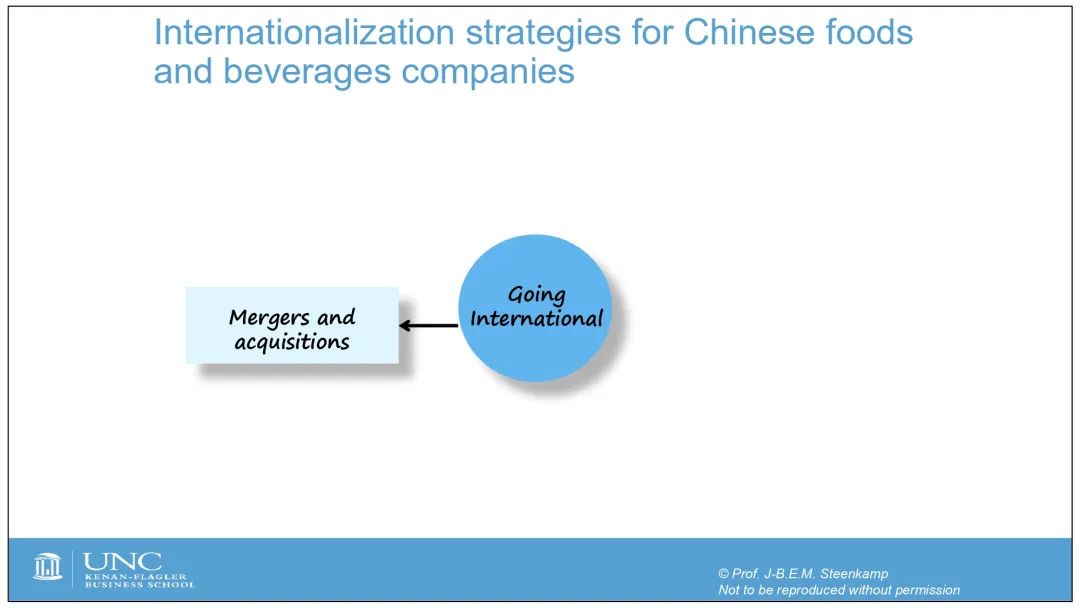 Internationalization strategies for Chinese foods and beverages companies

Mergers and acquisitions

Going International

UNC
KENAN-FLAGLER
BUSINESS SCHOOL

© Prof. J-B.E.M. Steenkamp
Not to be reproduced without permission